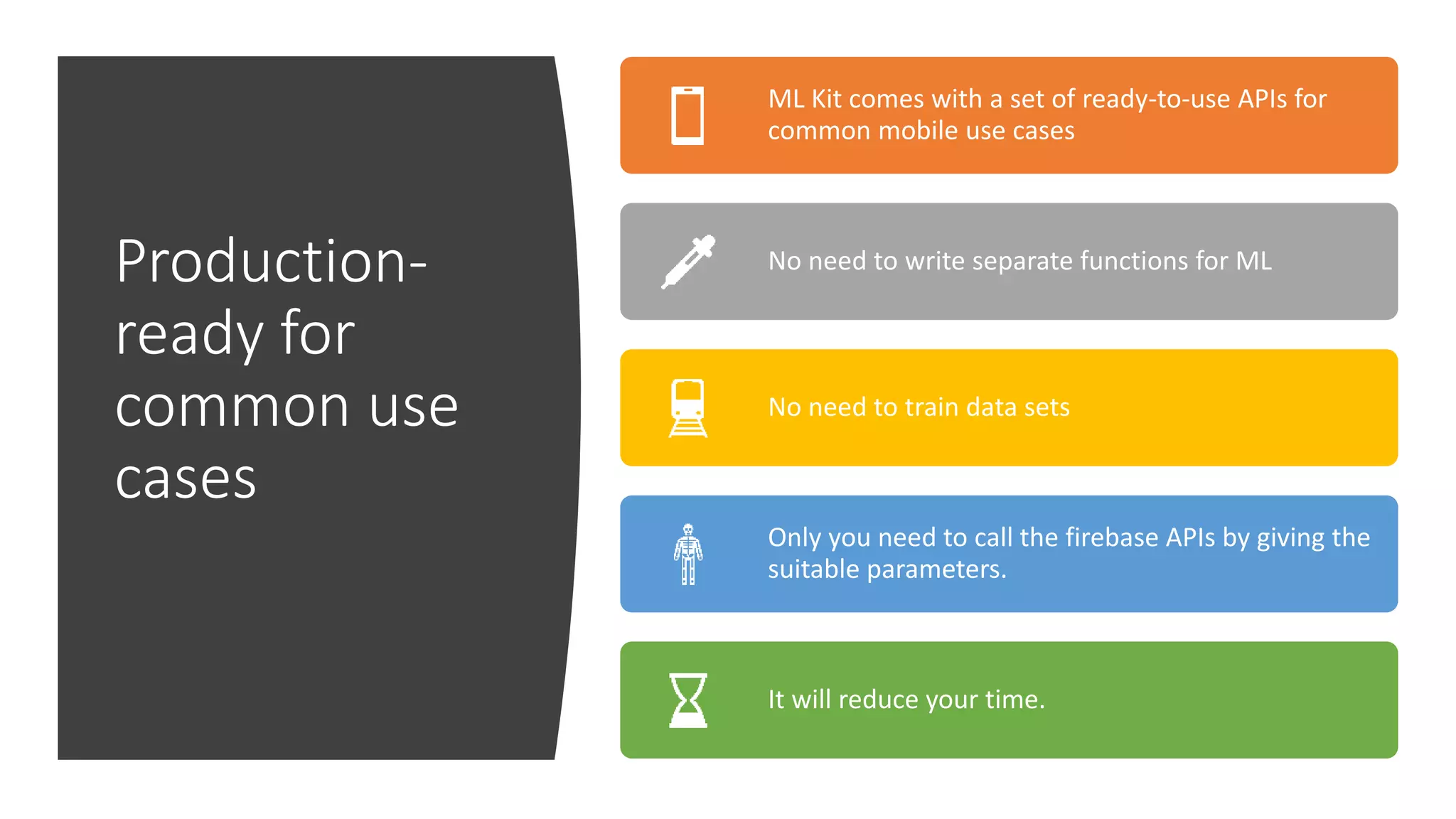 Production-ready for common use cases

ML Kit comes with a set of ready-to-use APIs for common mobile use cases

No need to write separate functions for ML

No need to train data sets

Only you need to call the firebase APIs by giving the suitable parameters.

It will reduce your time.